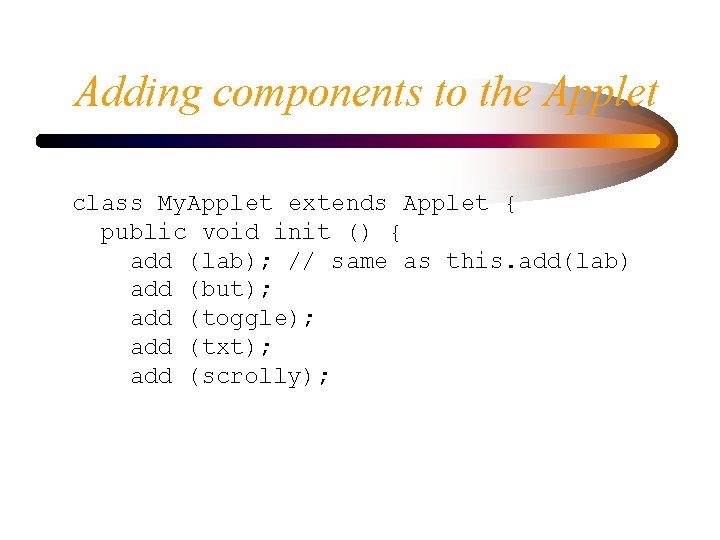 Adding components to the Applet

class MyApplet extends Applet {
  public void init () {
    add (lab); // same as this.add(lab)
    add (but);
    add (toggle);
    add (txt);
    add (scrolly);